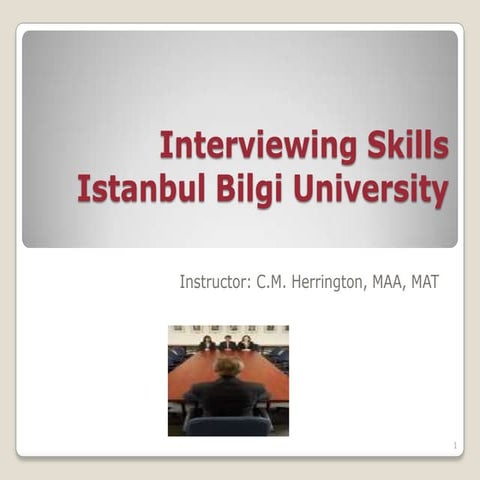 Interviewing Skills
Istanbul Bilgi University

Instructor: C.M. Herrington, MAA, MAT

1